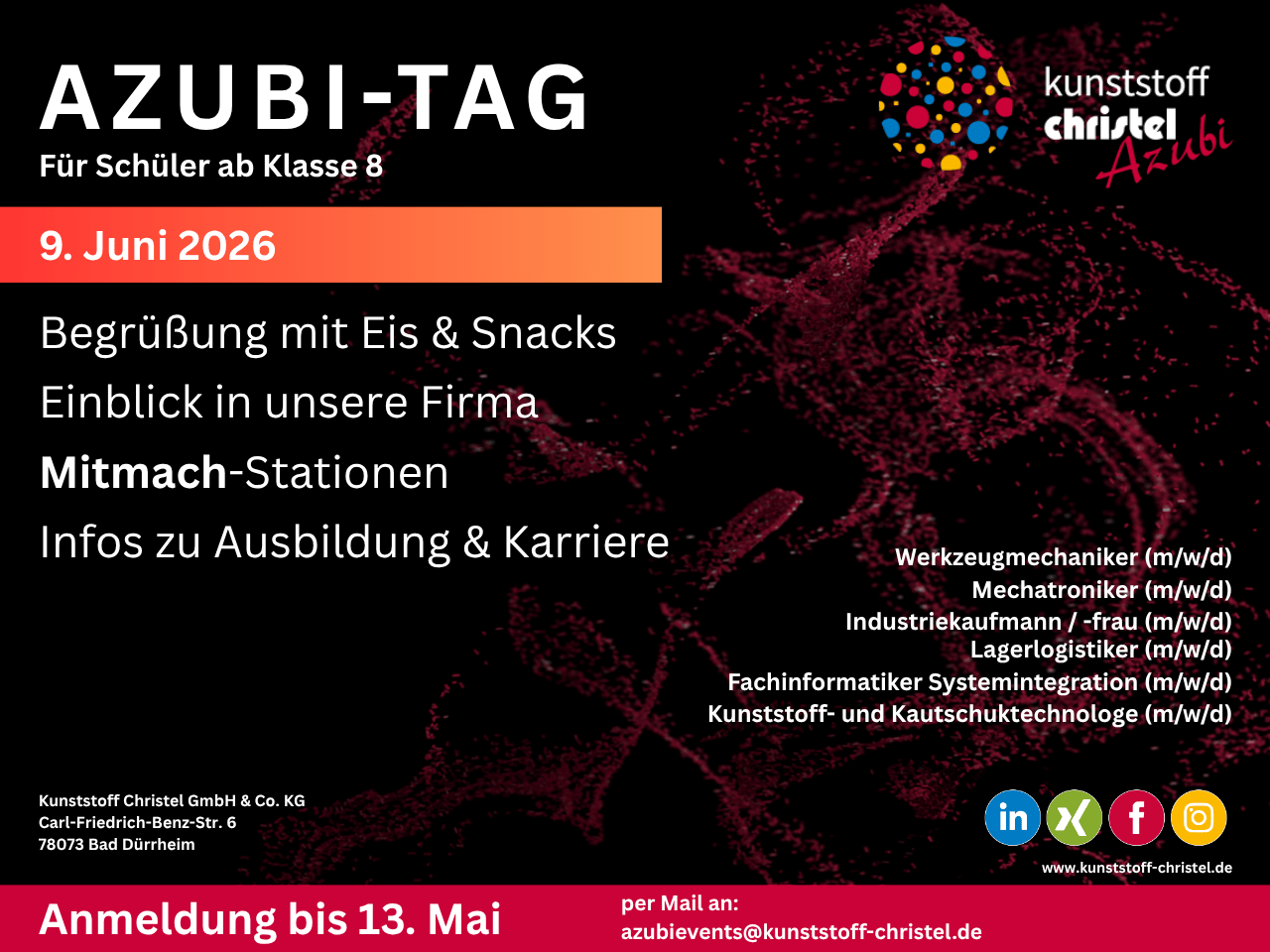 AZUBI-TAG
Für Schüler ab Klasse 8

kunststoff
christel
Azubi

9. Juni 2026

Begrüßung mit Eis & Snacks
Einblick in unsere Firma
Mitmach-Stationen
Infos zu Ausbildung & Karriere

Werkzeugmechaniker (m/w/d)
Mechatroniker (m/w/d)
Industriekaufmann / -frau (m/w/d)
Lagerlogistiker (m/w/d)
Fachinformatiker Systemintegration (m/w/d)
Kunststoff- und Kautschuktechnologe (m/w/d)

Kunststoff Christel GmbH & Co. KG
Carl-Friedrich-Benz-Str. 6
78073 Bad Dürrheim

in

www.kunststoff-christel.de

Anmeldung bis 13. Mai

per Mail an:
azubievents@kunststoff-christel.de